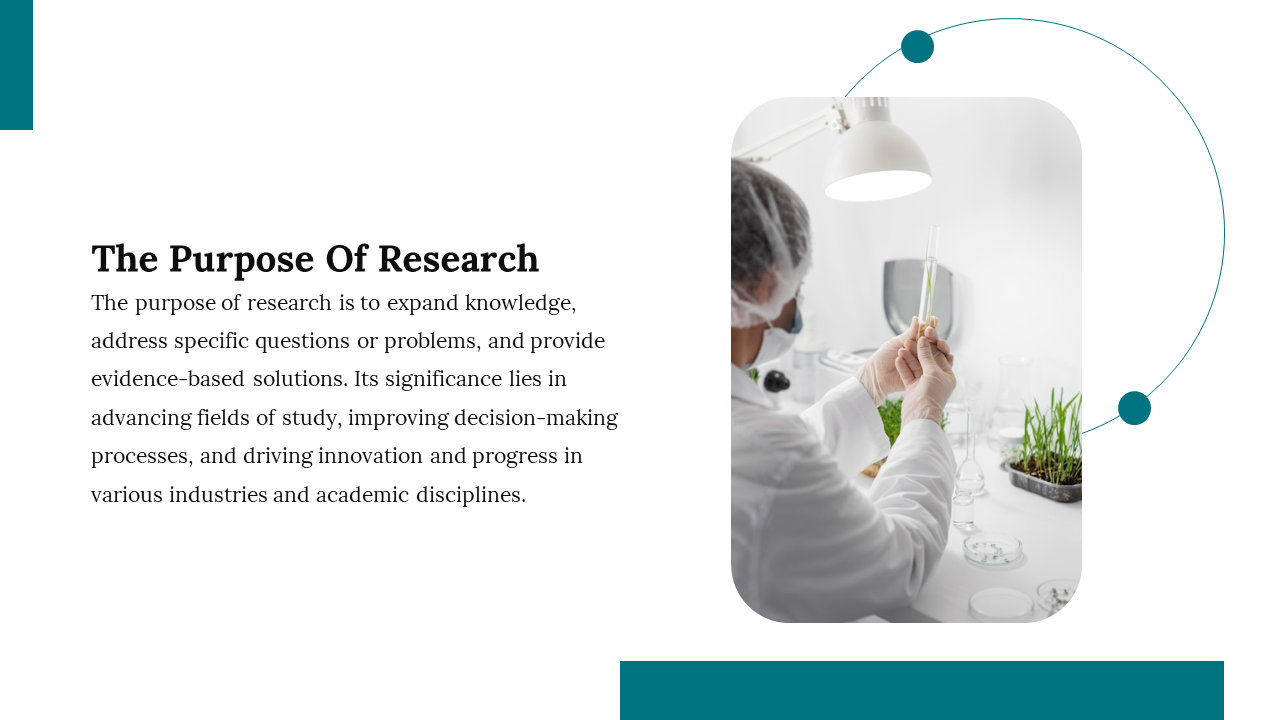 The Purpose Of Research

The purpose of research is to expand knowledge, address specific questions or problems, and provide evidence-based solutions. Its significance lies in advancing fields of study, improving decision-making processes, and driving innovation and progress in various industries and academic disciplines.